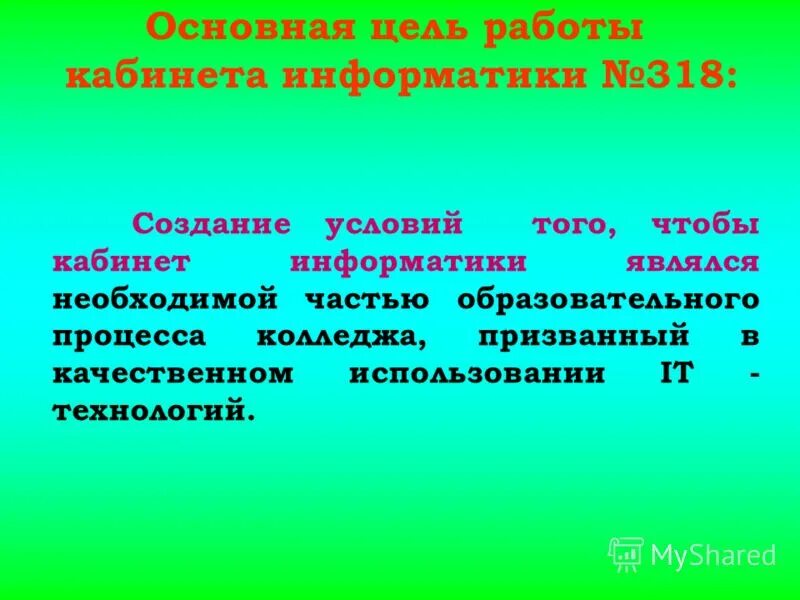 Основная цель работы кабинета информатики №318:

Создание условий того, чтобы кабинет информатики являлся необходимой частью образовательного процесса колледжа, призванный в качественном использовании IT - технологий.

MyShared